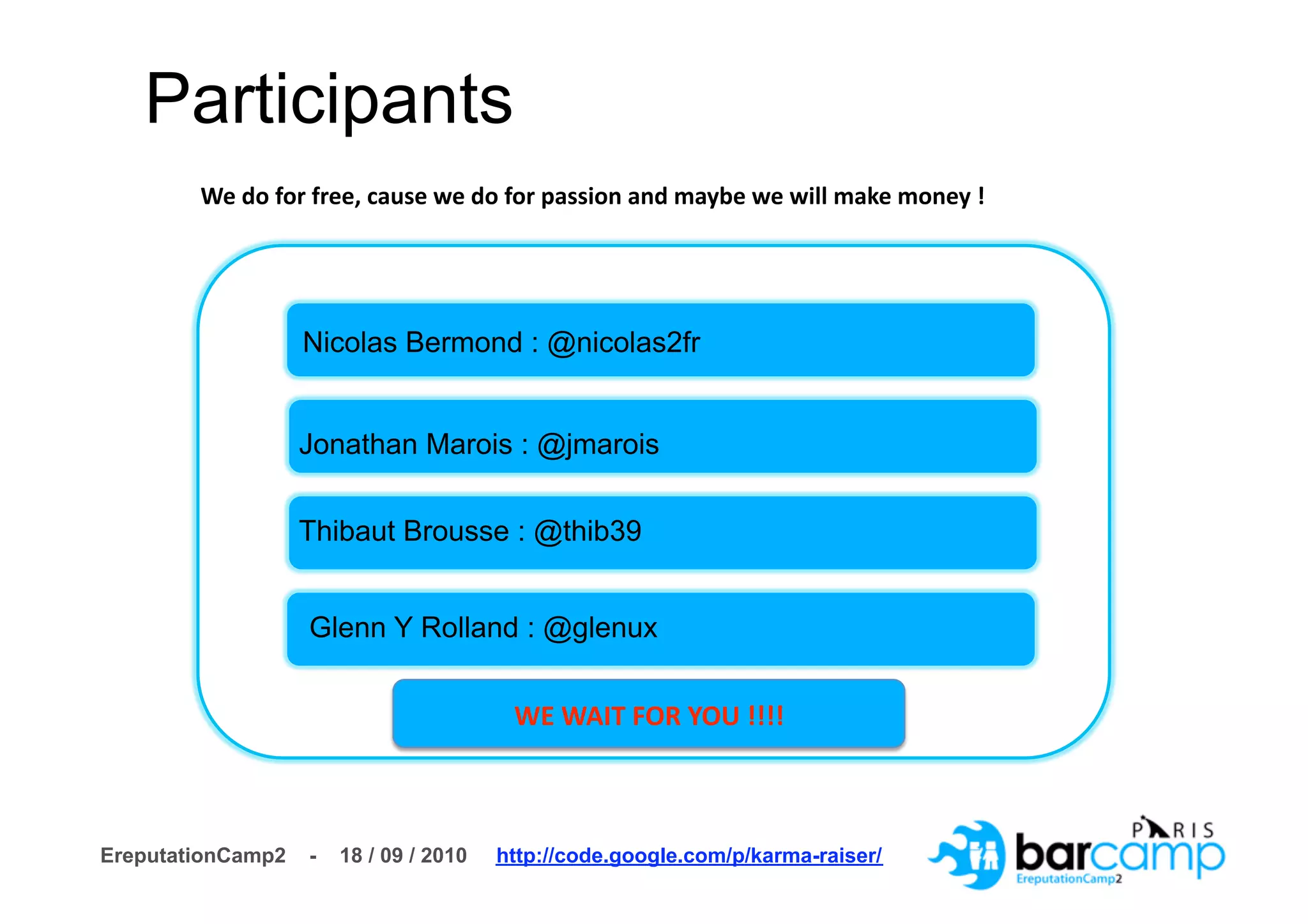 Participants

We do for free, cause we do for passion and maybe we will make money !

Nicolas Bermond : @nicolas2fr

Jonathan Marois : @jmarois

Thibaut Brousse : @thib39

Glenn Y Rolland : @glenux

WE WAIT FOR YOU !!!!

EreputationCamp2 - 18 / 09 / 2010 http://code.google.com/p/karma-raiser/

PARIS barcamp EreputationCamp2